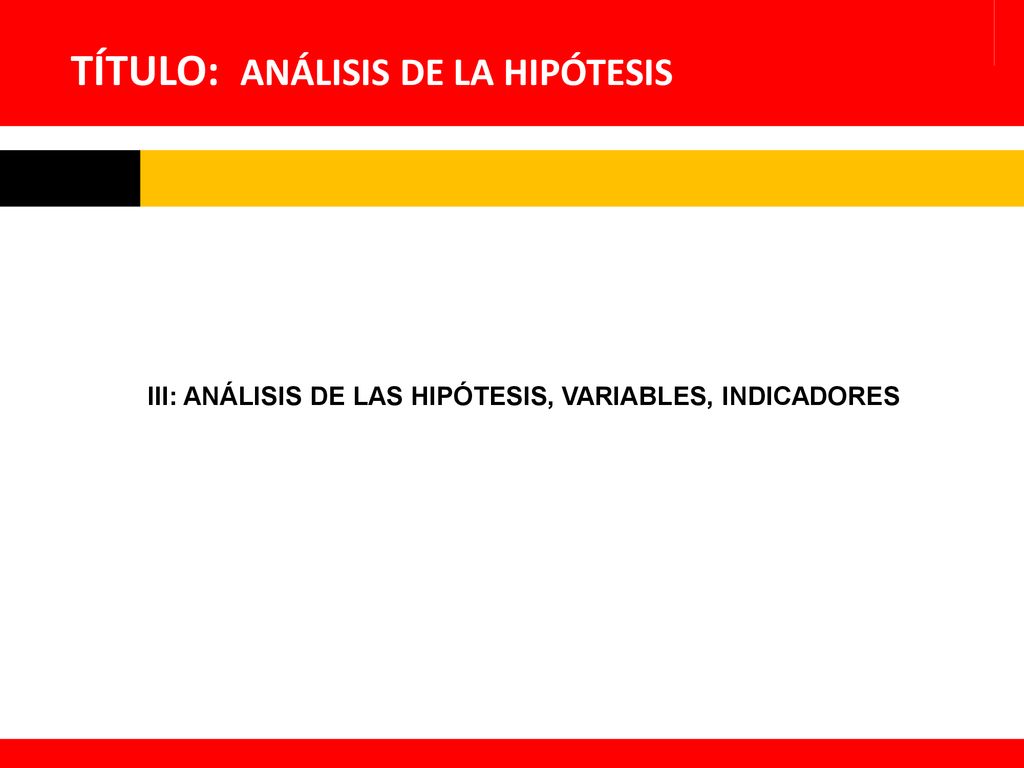 TÍTULO: ANÁLISIS DE LA HIPÓTESIS

III: ANÁLISIS DE LAS HIPÓTESIS, VARIABLES, INDICADORES